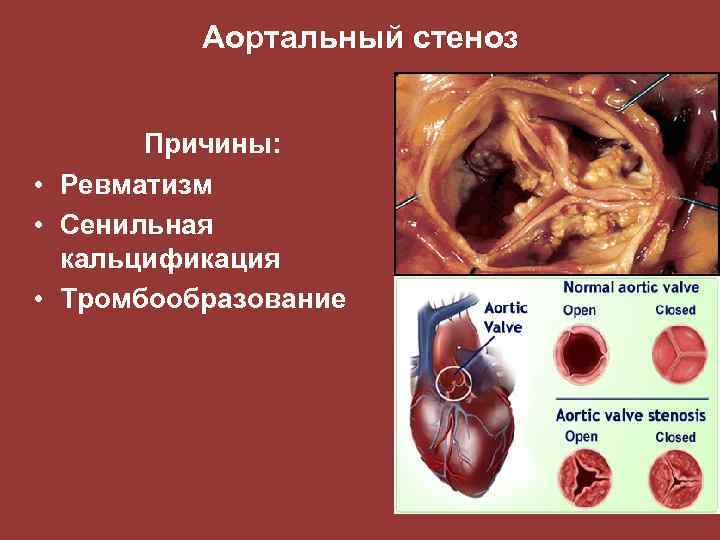 Аортальный стеноз

Причины:
• Ревматизм
• Сенильная кальцификация
• Тромбообразование

Aortic Valve

Normal aortic valve
Open
Closed

Aortic valve stenosis
Open
Closed